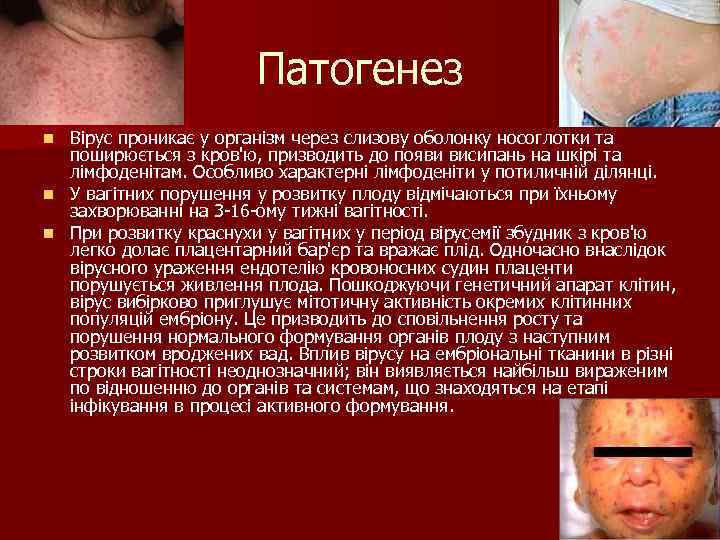 Патогенез

Вірус проникає у організм через слизову оболонку носоглотки та поширюється з кров'ю, призводить до появи висипань на шкірі та лімфоденітам. Особливо характерні лімфоденіти у потиличній ділянці.

У вагітних порушення у розвитку плоду відмічаються при їхньому захворюванні на 3-16-ому тижні вагітності.

При розвитку краснухи у вагітних у період вірусемії збудник з кров'ю легко долає плацентарний бар'єр та вражає плід. Одночасно внаслідок вірусного ураження ендотелію кровоносних судин плаценти порушується живлення плода. Пошкоджуючи генетичний апарат клітин, вірус вибірково приглушує мітотичну активність окремих клітинних популяцій ембріону. Це призводить до сповільнення росту та порушення нормального формування органів плоду з наступним розвитком вроджених вад. Вплив вірусу на ембріональні тканини в різні строки вагітності неоднозначний; він виявляється найбільш вираженим по відношенню до органів та системам, що знаходяться на етапі інфікування в процесі активного формування.